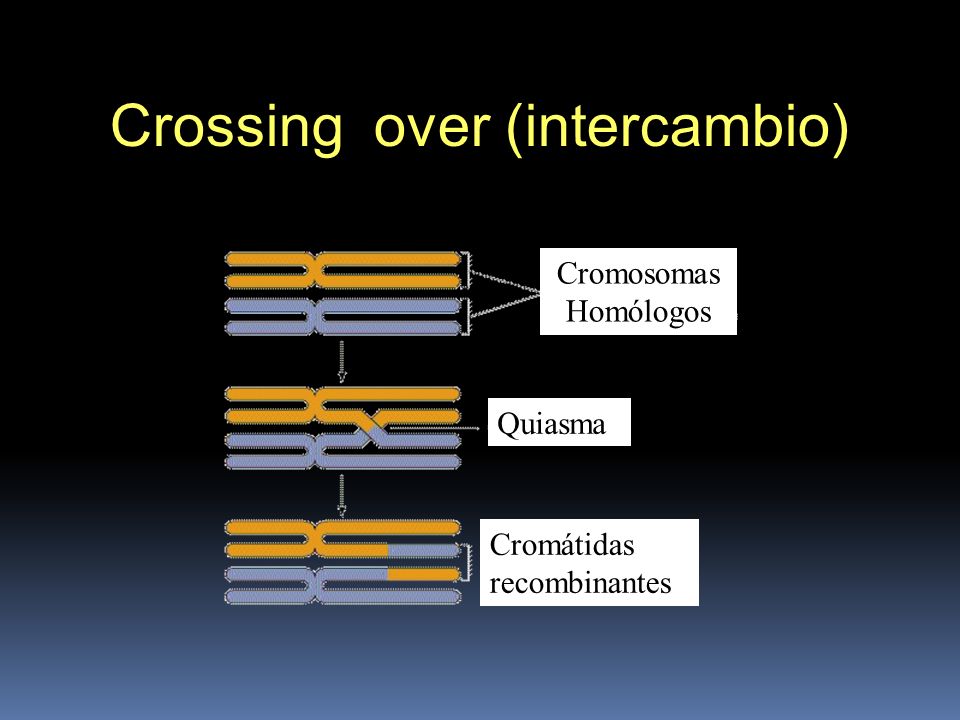 Crossing over (intercambio)

Cromosomas Homólogos

Quiasma

Cromátidas recombinantes